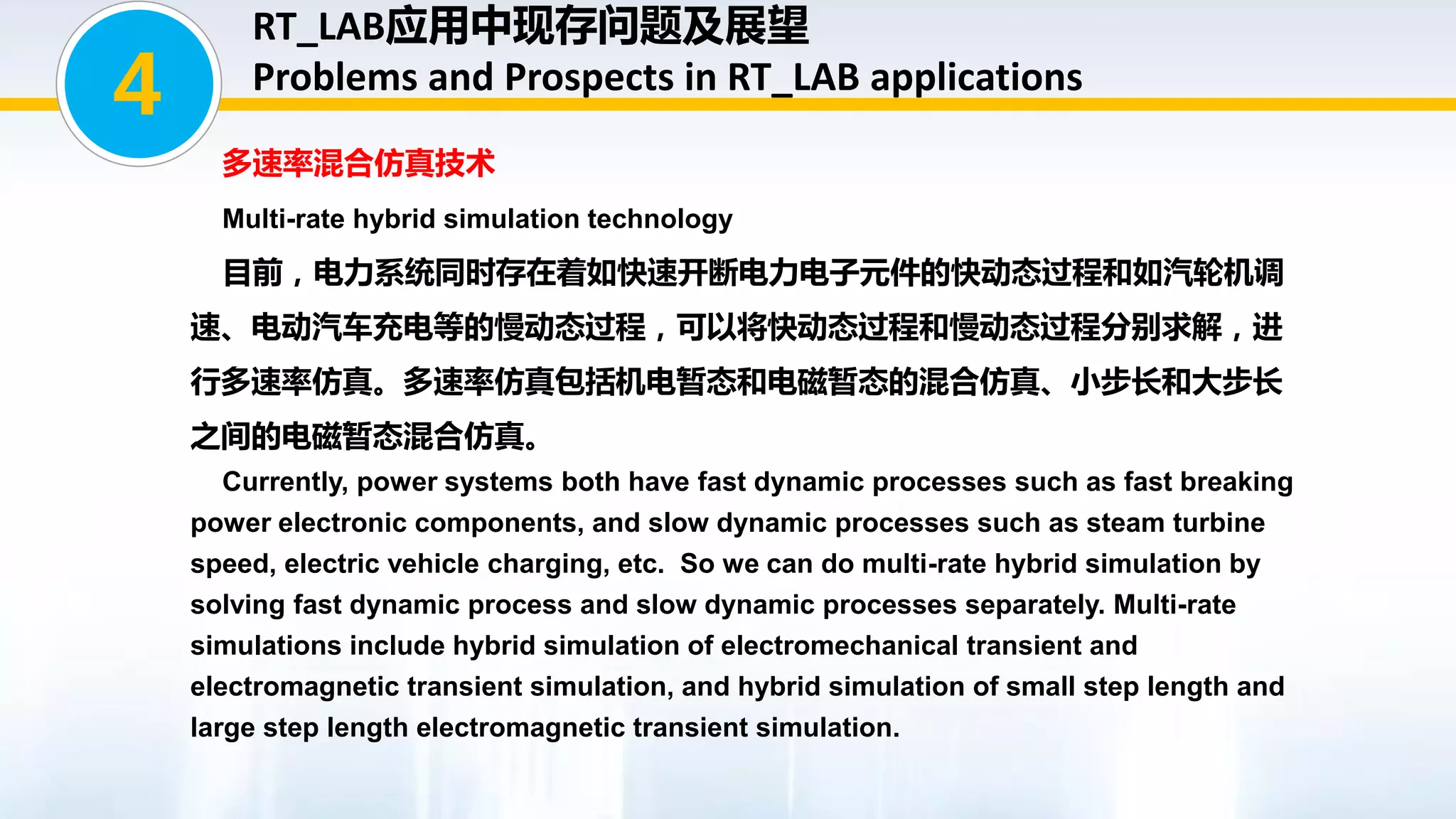 4

RT_LAB应用中现存问题及展望

Problems and Prospects in RT_LAB applications

多速率混合仿真技术

Multi-rate hybrid simulation technology

目前，电力系统同时存在着如快速开断电力电子元件的快动态过程和如汽轮机调速、电动汽车充电等的慢动态过程，可以将快动态过程和慢动态过程分别求解，进行多速率仿真。多速率仿真包括机电暂态和电磁暂态的混合仿真、小步长和大步长之间的电磁暂态混合仿真。

Currently, power systems both have fast dynamic processes such as fast breaking power electronic components, and slow dynamic processes such as steam turbine speed, electric vehicle charging, etc.  So we can do multi-rate hybrid simulation by solving fast dynamic process and slow dynamic processes separately. Multi-rate simulations include hybrid simulation of electromechanical transient and electromagnetic transient simulation, and hybrid simulation of small step length and large step length electromagnetic transient simulation.